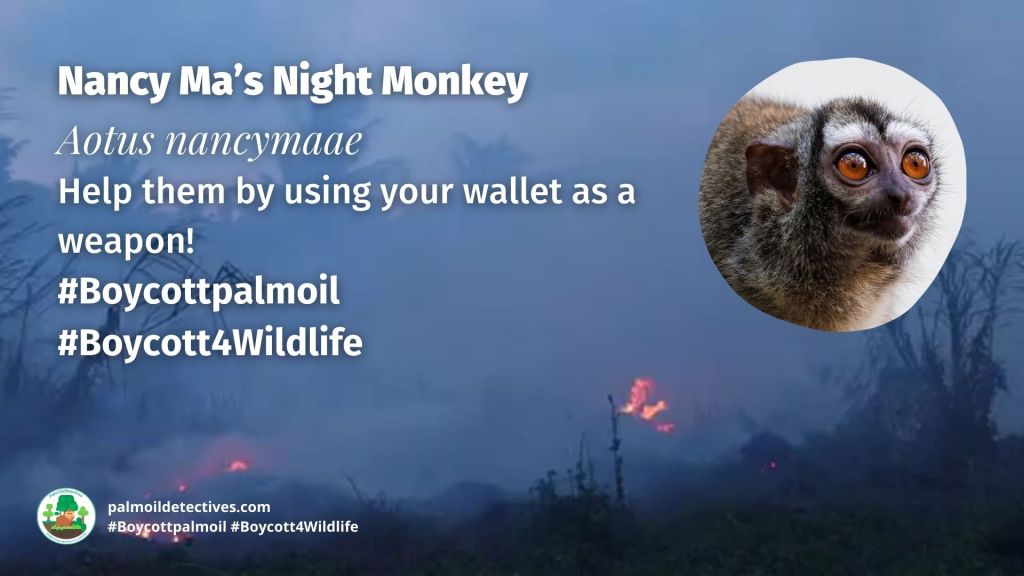 Nancy Ma's Night Monkey
Aotus nancymaae
Help them by using your wallet as a weapon!
#Boycottpalmoil
#Boycott4Wildlife

palmoildetectives.com
#Boycottpalmoil #Boycott4Wildlife